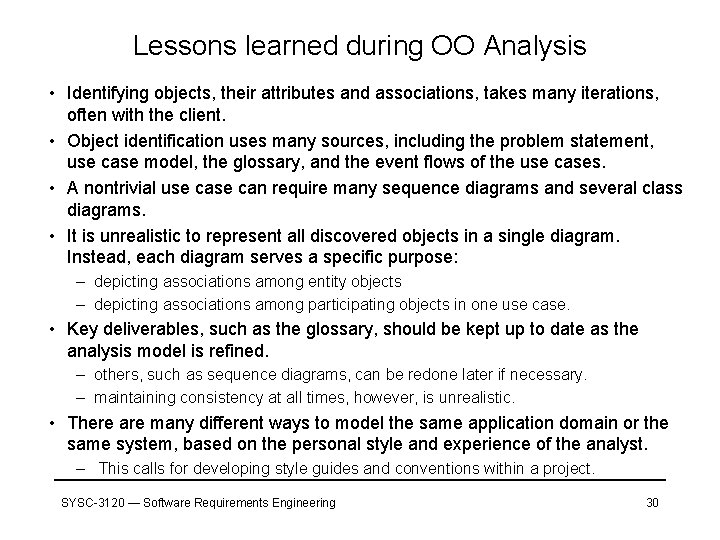 Lessons learned during OO Analysis

• Identifying objects, their attributes and associations, takes many iterations, often with the client.
• Object identification uses many sources, including the problem statement, use case model, the glossary, and the event flows of the use cases.
• A nontrivial use case can require many sequence diagrams and several class diagrams.
• It is unrealistic to represent all discovered objects in a single diagram. Instead, each diagram serves a specific purpose:
– depicting associations among entity objects
– depicting associations among participating objects in one use case.
• Key deliverables, such as the glossary, should be kept up to date as the analysis model is refined.
– others, such as sequence diagrams, can be redone later if necessary.
– maintaining consistency at all times, however, is unrealistic.
• There are many different ways to model the same application domain or the same system, based on the personal style and experience of the analyst.
– This calls for developing style guides and conventions within a project.

SYSC-3120 — Software Requirements Engineering

30